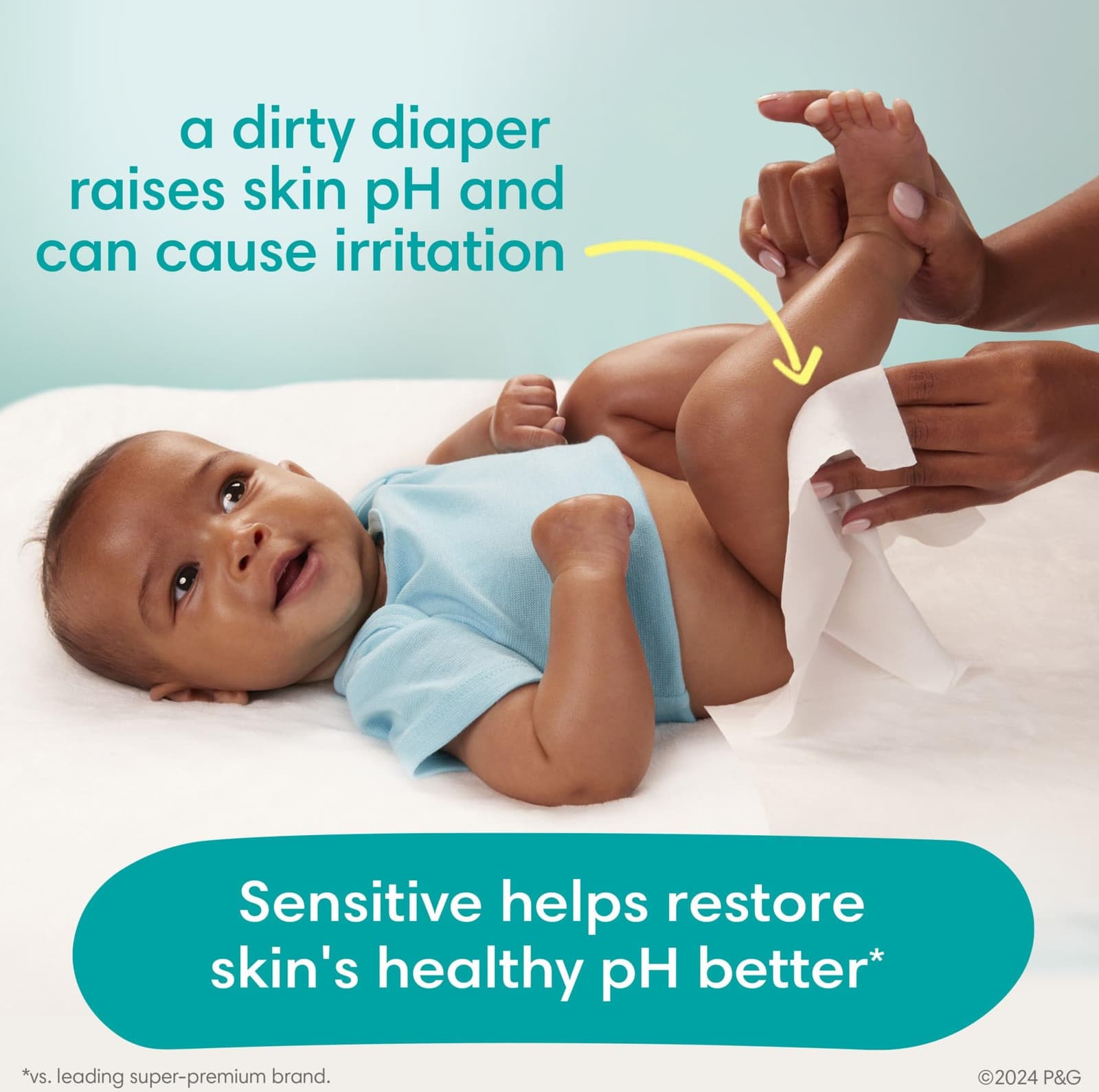 a dirty diaper raises skin pH and can cause irritation

Sensitive helps restore skin's healthy pH better*

*vs. leading super-premium brand.

©2024 P&G